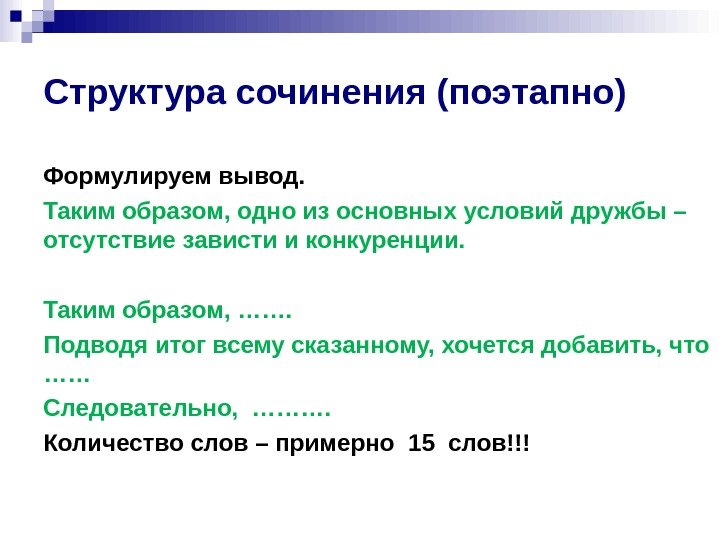 Структура сочинения (поэтапно)

Формулируем вывод.

Таким образом, одно из основных условий дружбы – отсутствие зависти и конкуренции.

Таким образом, …….

Подводя итог всему сказанному, хочется добавить, что ……

Следовательно, ……….

Количество слов – примерно 15 слов!!!